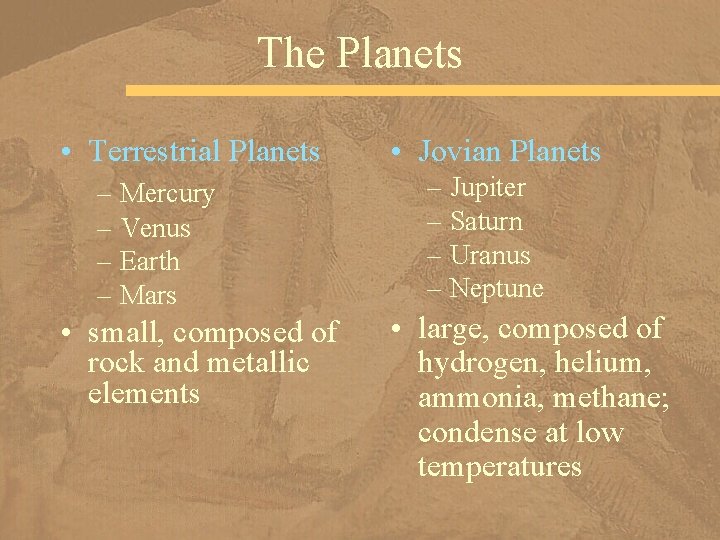 The Planets

• Terrestrial Planets
– Mercury
– Venus
– Earth
– Mars
• small, composed of rock and metallic elements

• Jovian Planets
– Jupiter
– Saturn
– Uranus
– Neptune
• large, composed of hydrogen, helium, ammonia, methane; condense at low temperatures